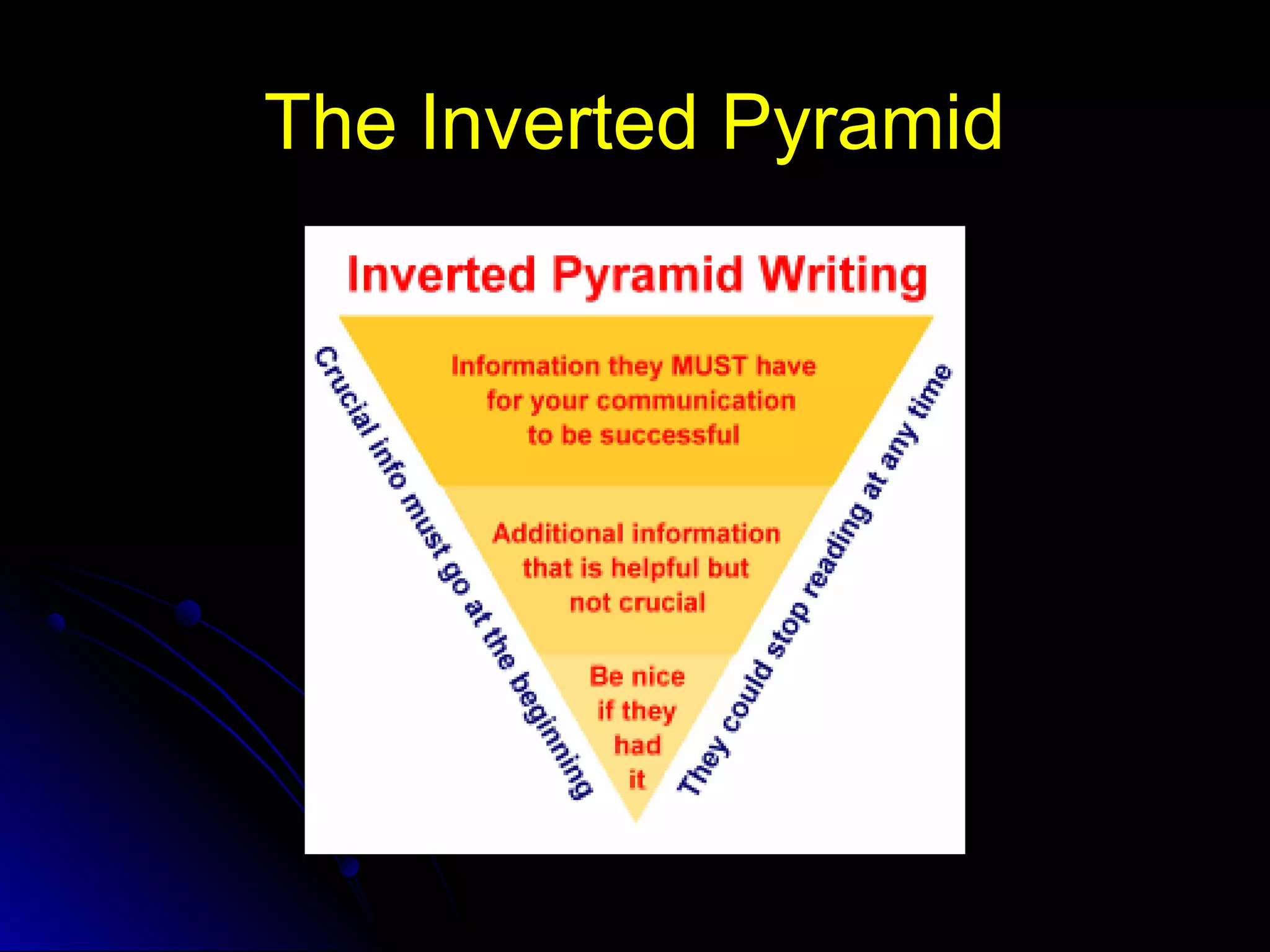 The Inverted Pyramid

Inverted Pyramid Writing

Crucial info must go at the beginning

Information they MUST have for your communication to be successful

Additional information that is helpful but not crucial

Be nice if they had it

They could stop reading at any time